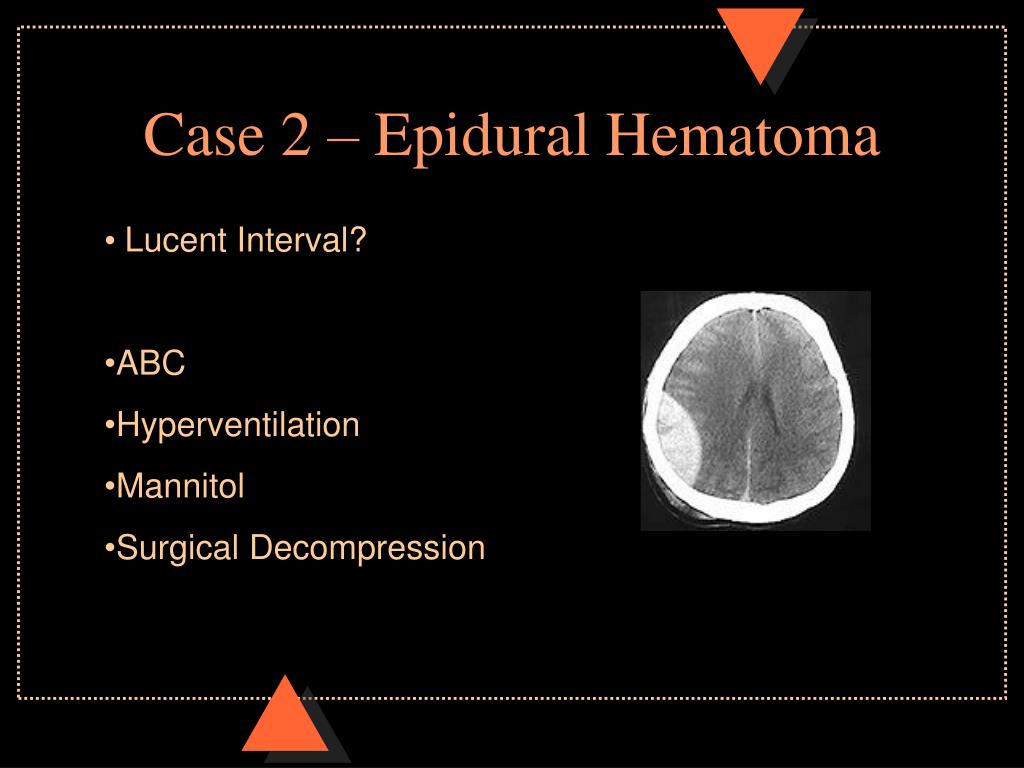 Case 2 – Epidural Hematoma

• Lucent Interval?

•ABC

•Hyperventilation

•Mannitol

•Surgical Decompression